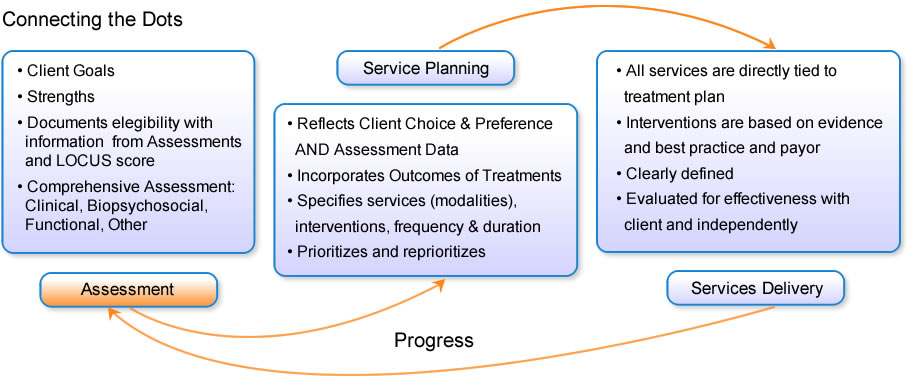 Connecting the Dots

• Client Goals
• Strengths
• Documents elegibility with information from Assessments and LOCUS score
• Comprehensive Assessment: Clinical, Biopsychosocial, Functional, Other

Assessment

Service Planning

• Reflects Client Choice & Preference AND Assessment Data
• Incorporates Outcomes of Treatments
• Specifies services (modalities), interventions, frequency & duration
• Prioritizes and reprioritizes

• All services are directly tied to treatment plan
• Interventions are based on evidence and best practice and payor
• Clearly defined
• Evaluated for effectiveness with client and independently

Services Delivery

Progress